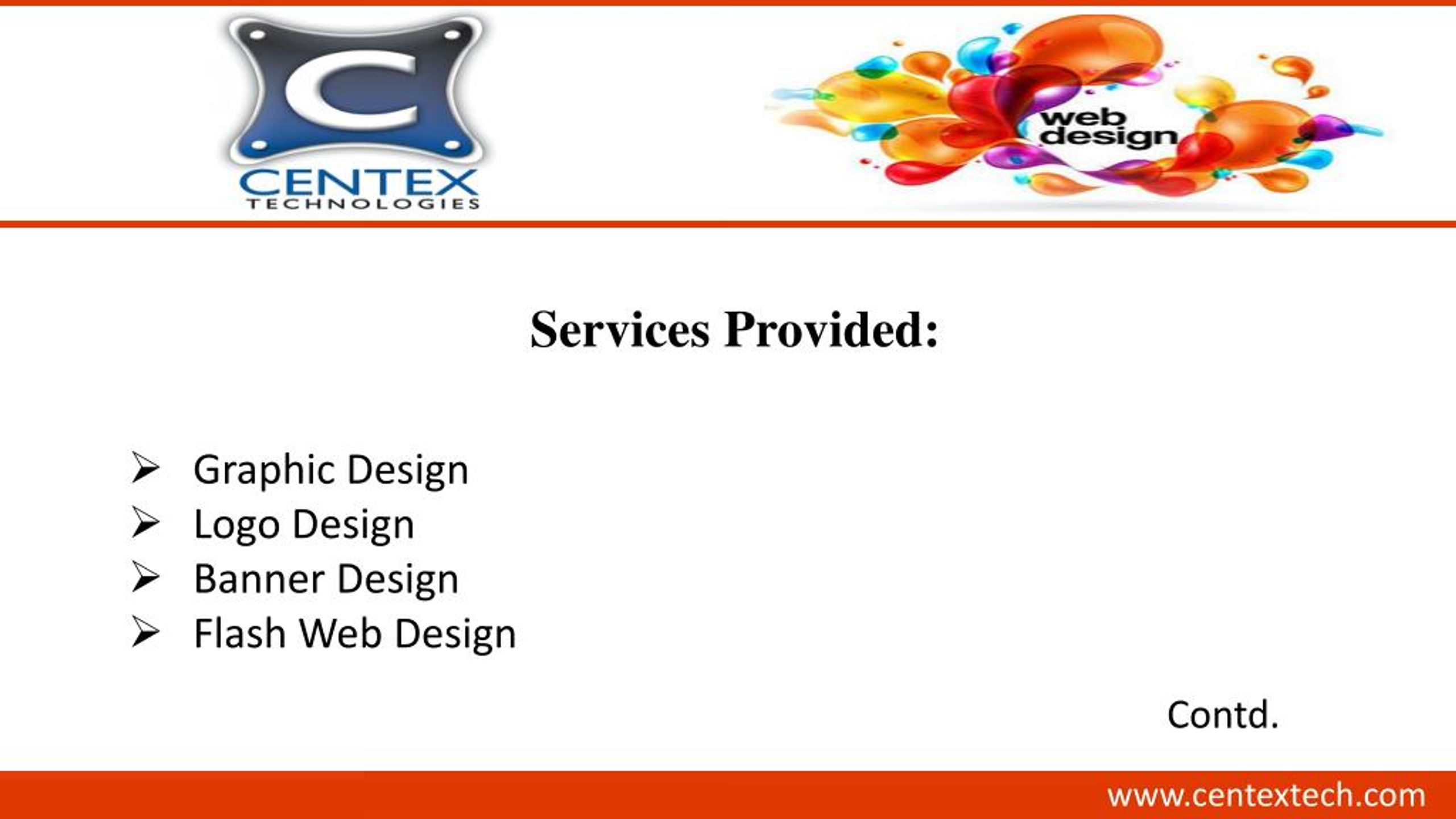 C
CENTEX
TECHNOLOGIES

web design

Services Provided:

➢ Graphic Design
➢ Logo Design
➢ Banner Design
➢ Flash Web Design

Contd.

www.centextech.com